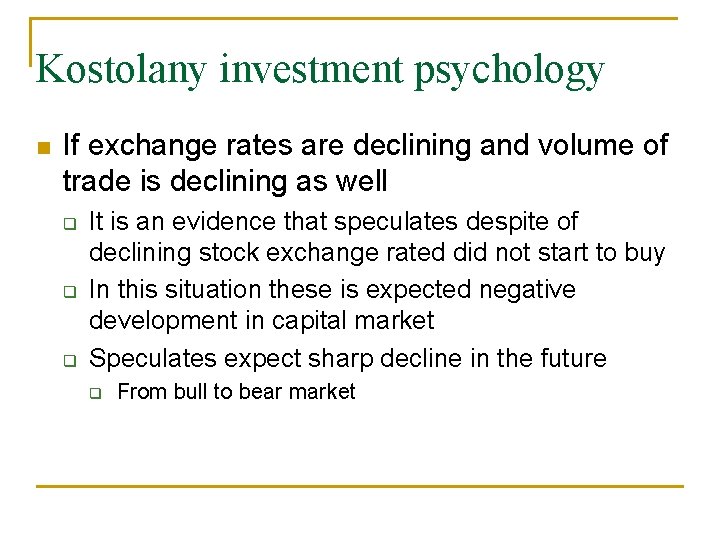 Kostolany investment psychology

If exchange rates are declining and volume of trade is declining as well

It is an evidence that speculates despite of declining stock exchange rated did not start to buy

In this situation these is expected negative development in capital market

Speculates expect sharp decline in the future

From bull to bear market